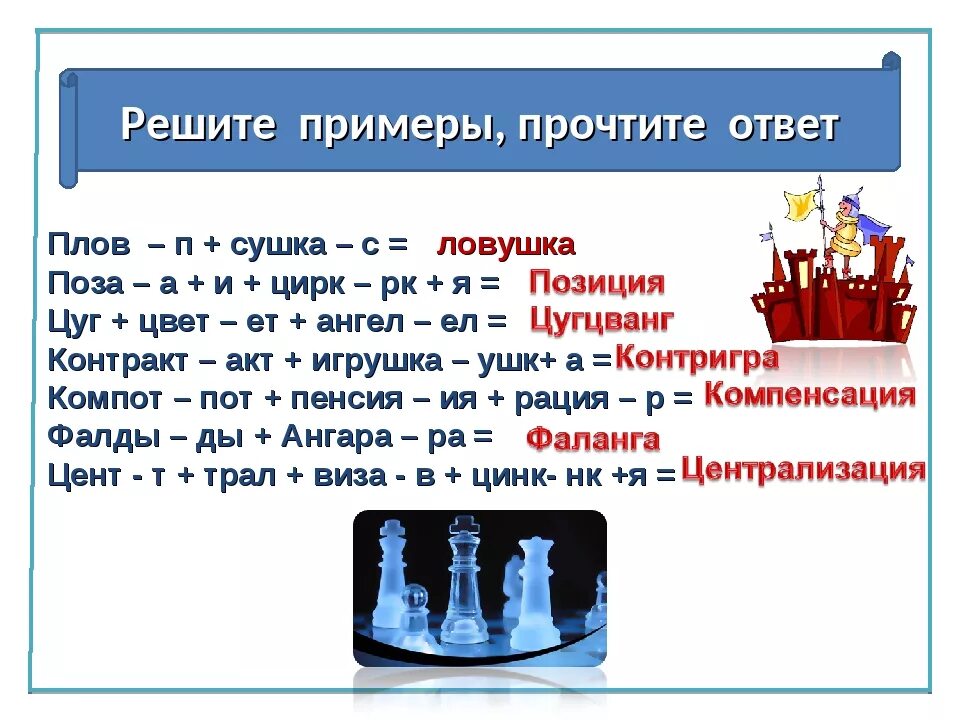 Решите примеры, прочтите ответ

Плов – п + сушка – с = ловушка
Поза – а + и + цирк – рк + я = Позиция
Цуг + цвет – ет + ангел – ел = Цугцванг
Контракт – акт + игрушка – ушк+ а = Контригра
Компот – пот + пенсия – ия + рация – р = Компенсация
Фалды – ды + Ангара – ра = Фаланга
Цент - т + трал + виза - в + цинк- нк +я = Централизация